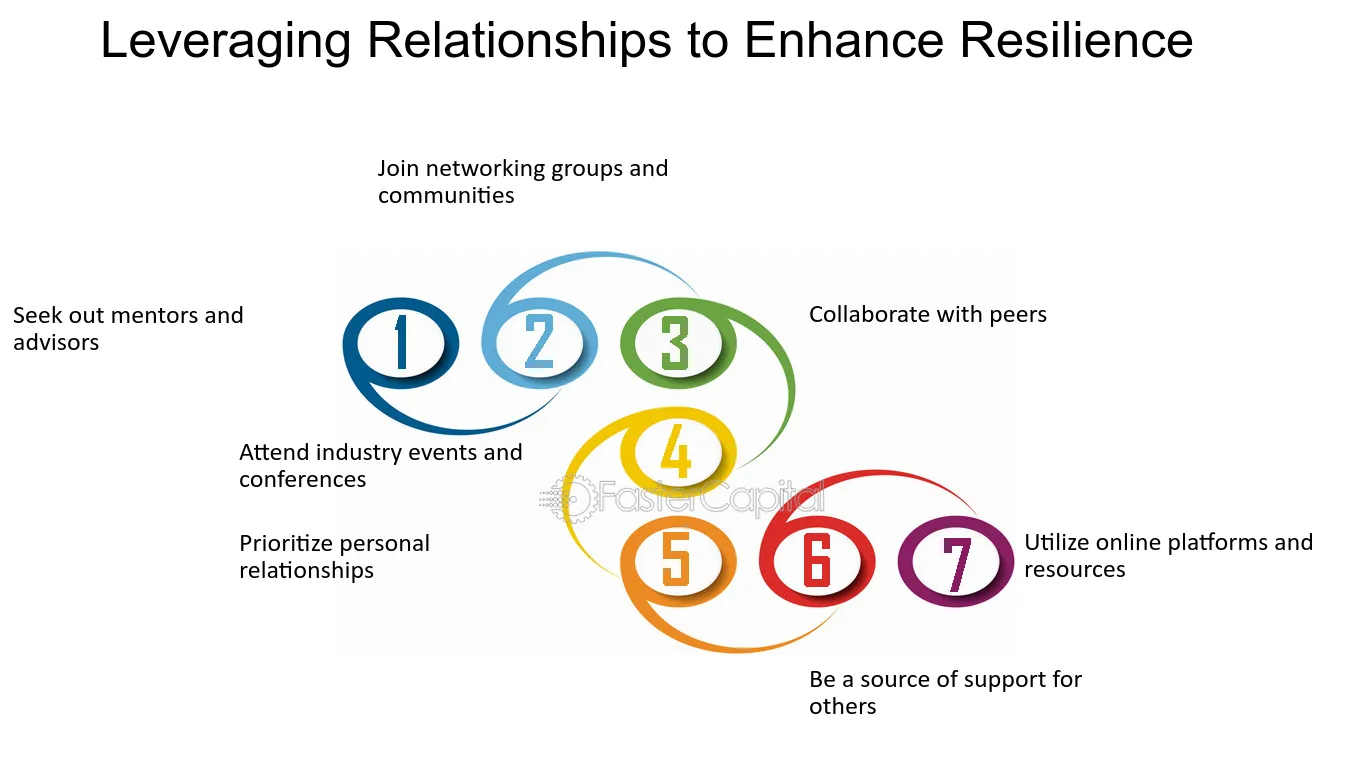 Leveraging Relationships to Enhance Resilience

Join networking groups and communities

Seek out mentors and advisors

1

2

3

Collaborate with peers

Attend industry events and conferences

4

Prioritize personal relationships

5

6

7

Utilize online platforms and resources

Be a source of support for others

FasterCapital